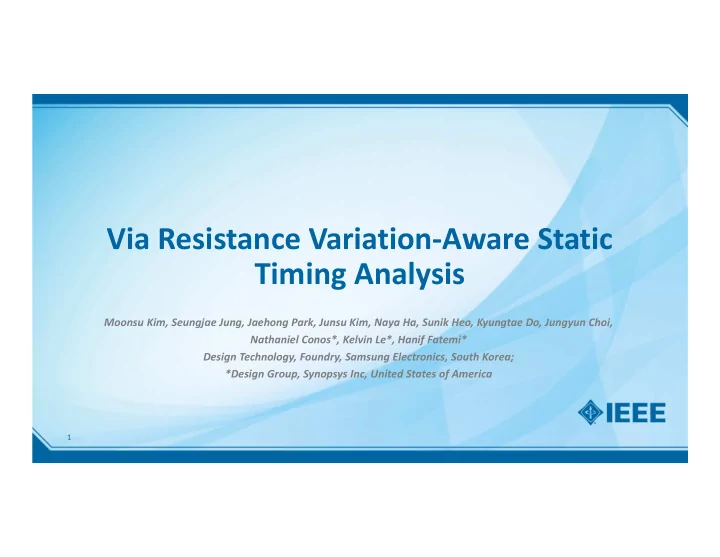 Via Resistance Variation-Aware Static Timing Analysis

Moonsu Kim, Seungjae Jung, Jaehong Park, Junsu Kim, Naya Ha, Sunik Heo, Kyungtae Do, Jungyun Choi, Nathaniel Conos*, Kelvin Le*, Hanif Fatemi*
Design Technology, Foundry, Samsung Electronics, South Korea;
*Design Group, Synopsys Inc, United States of America

IEEE

1